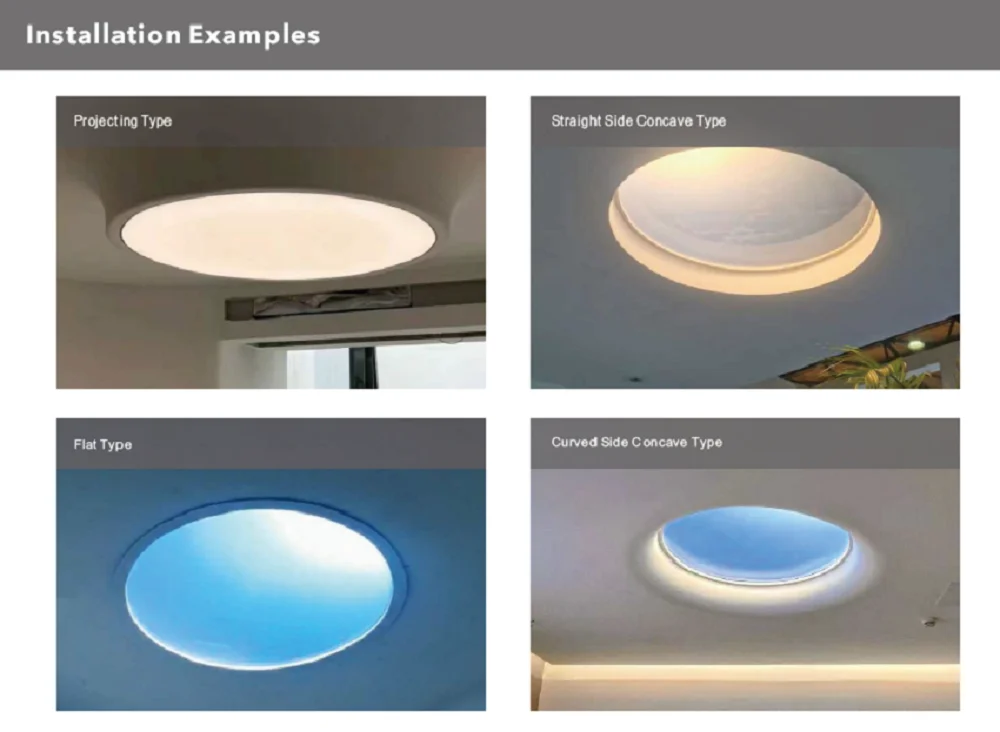 Installation Examples

Projecting Type

Straight Side Concave Type

Flat Type

Curved Side Concave Type